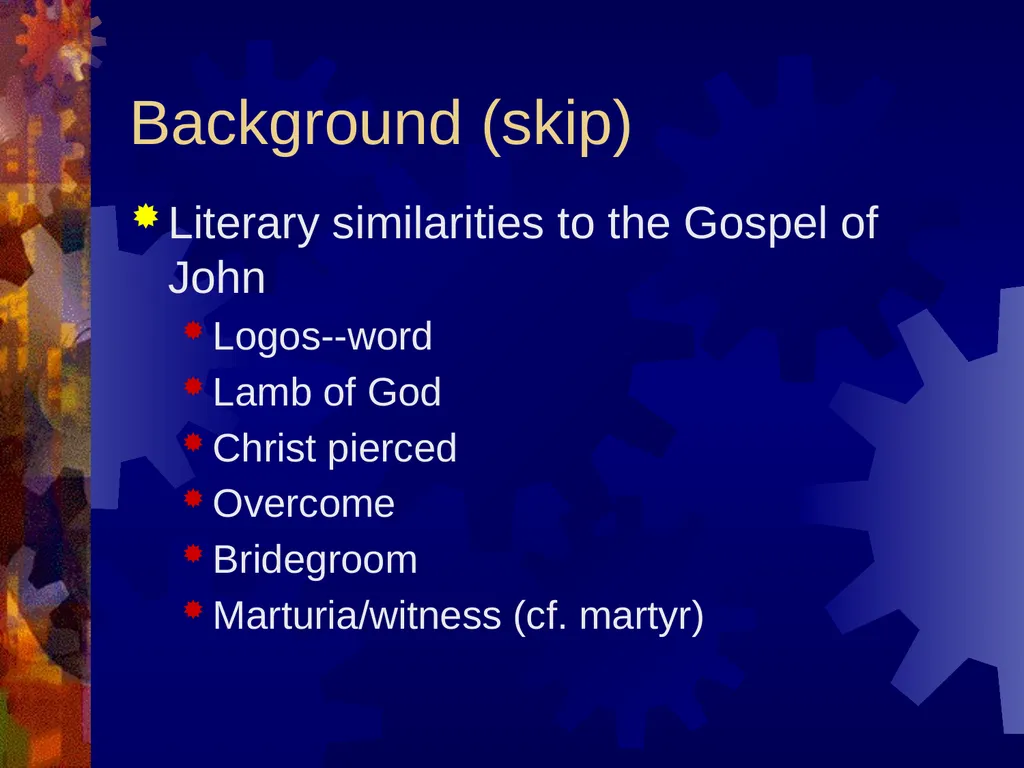 Background (skip)

Literary similarities to the Gospel of John

Logos--word

Lamb of God

Christ pierced

Overcome

Bridegroom

Marturia/witness (cf. martyr)